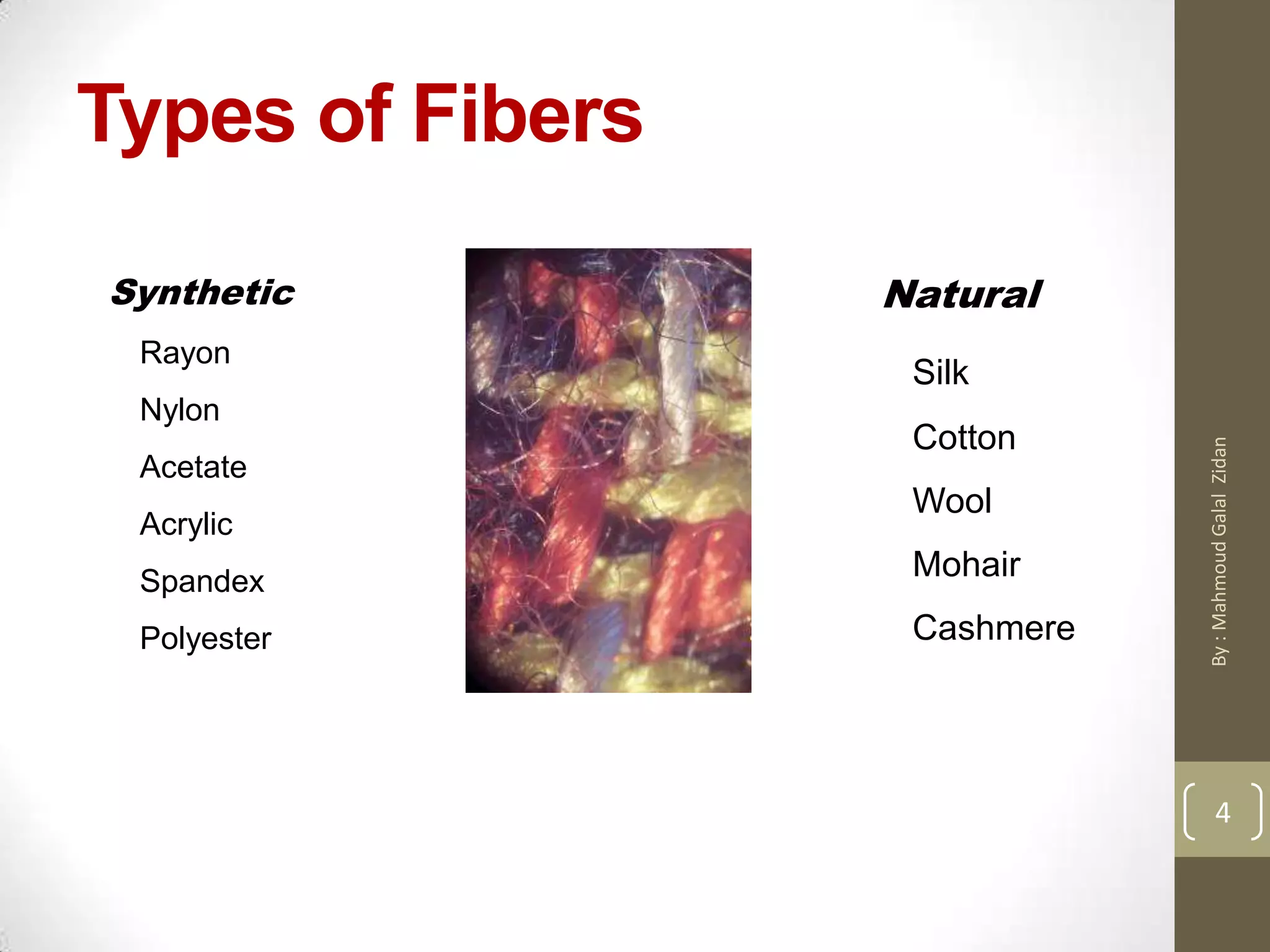 Types of Fibers

Synthetic

Rayon

Nylon

Acetate

Acrylic

Spandex

Polyester

Natural

Silk

Cotton

Wool

Mohair

Cashmere

By : Mahmoud Galal Zidan

4